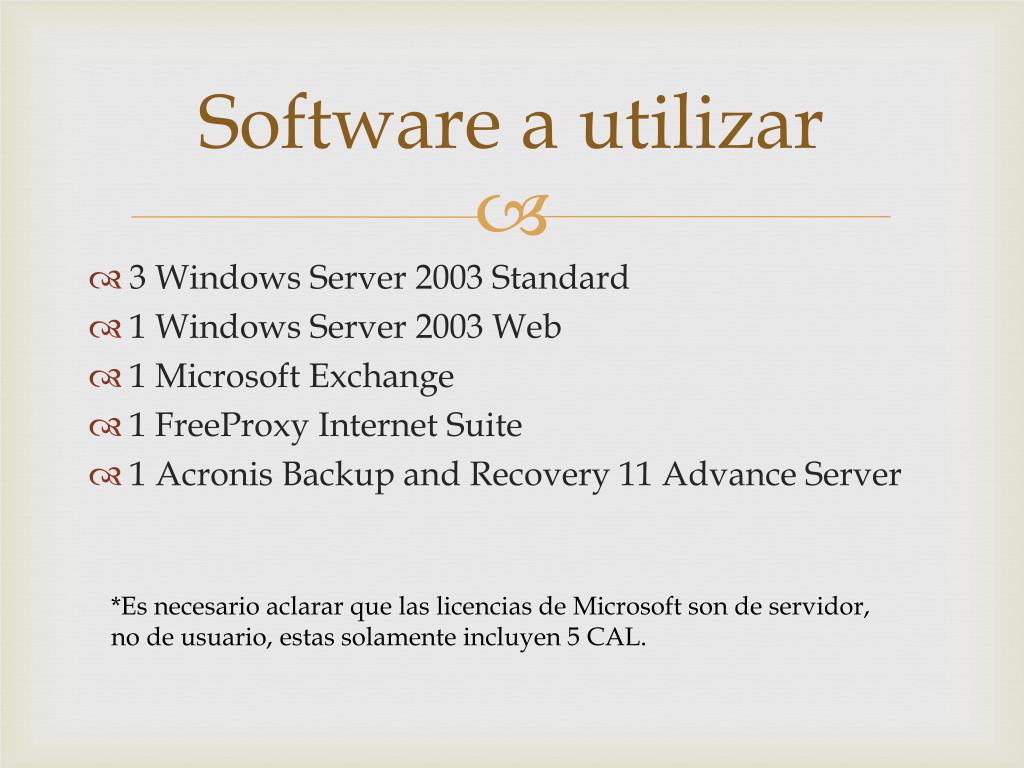 Software a utilizar

3 Windows Server 2003 Standard
1 Windows Server 2003 Web
1 Microsoft Exchange
1 FreeProxy Internet Suite
1 Acronis Backup and Recovery 11 Advance Server

*Es necesario aclarar que las licencias de Microsoft son de servidor, no de usuario, estas solamente incluyen 5 CAL.